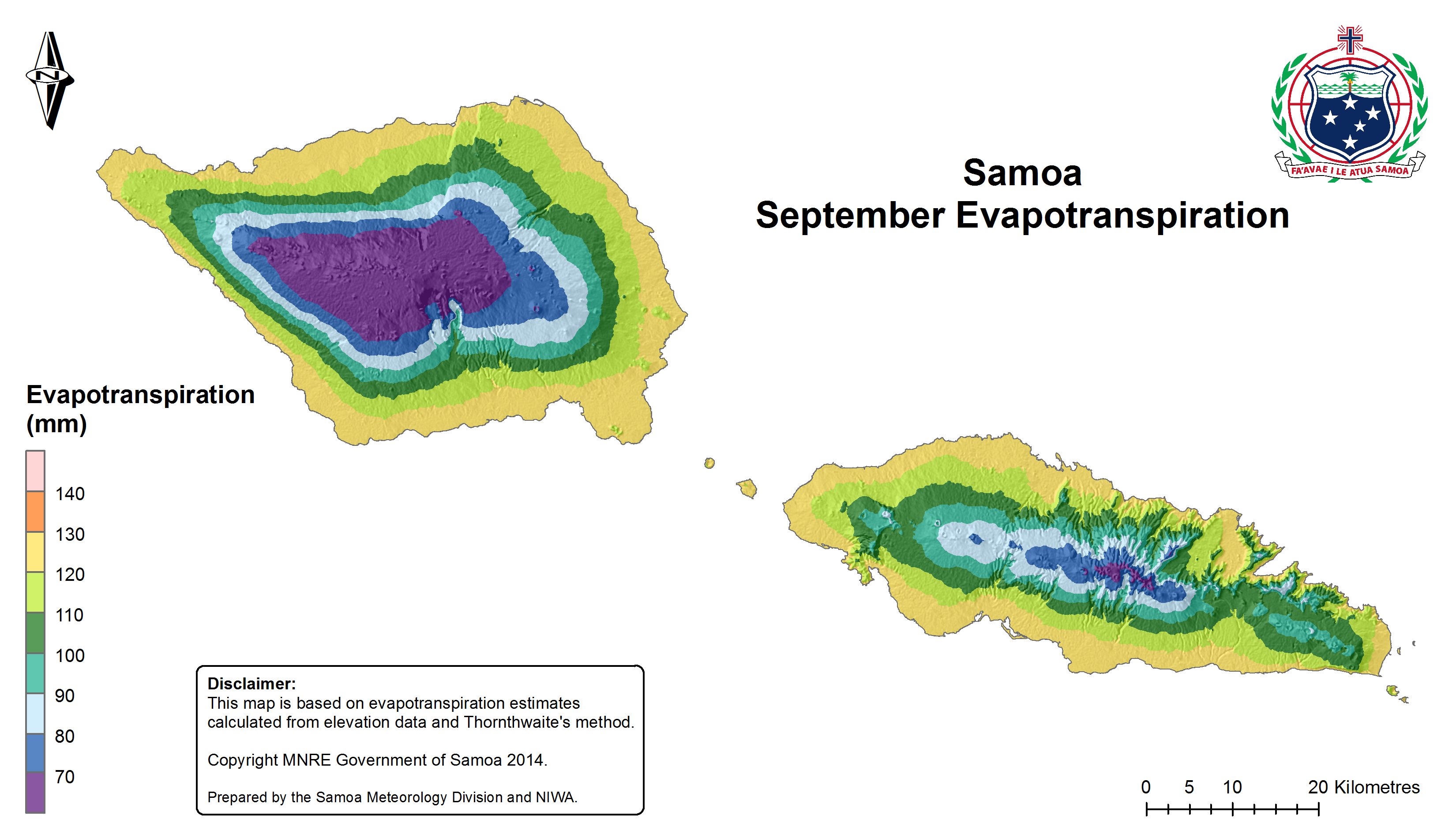 N

FA'AVAE I LE ATUA SAMOA

Samoa
September Evapotranspiration

Evapotranspiration (mm)

140
130
120
110
100
90
80
70

Disclaimer:
This map is based on evapotranspiration estimates calculated from elevation data and Thornthwaite's method.

Copyright MNRE Government of Samoa 2014.

Prepared by the Samoa Meteorology Division and NIWA.

0 5 10 20 Kilometres